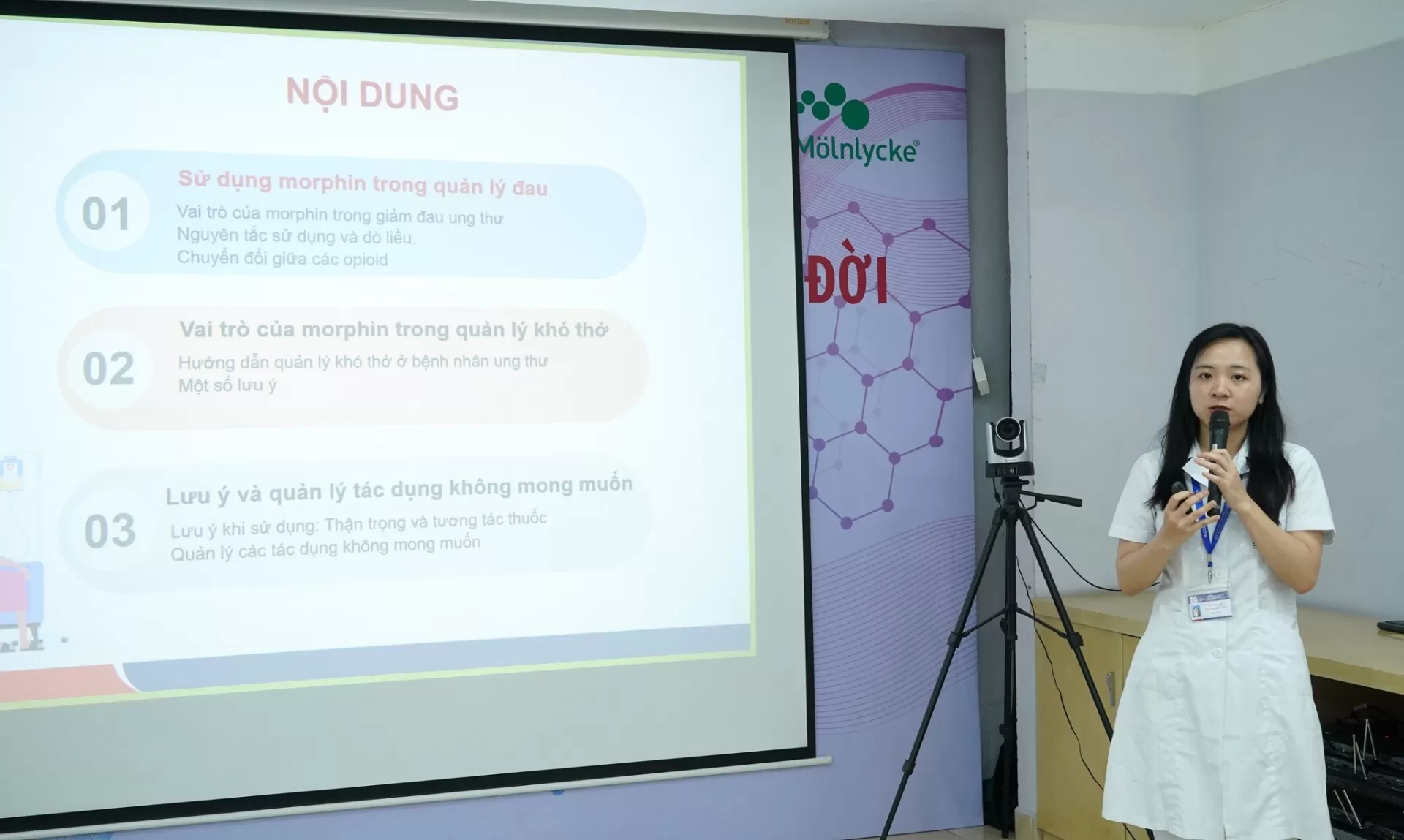 NỘI DUNG

01
Sử dụng morphin trong quản lý đau
Vai trò của morphin trong giảm đau ung thư
Nguyên tắc sử dụng và dò liều.
Chuyển đổi giữa các opioid

02
Vai trò của morphin trong quản lý khó thở
Hướng dẫn quản lý khó thở ở bệnh nhân ung thư
Một số lưu ý

03
Lưu ý và quản lý tác dụng không mong muốn
Lưu ý khi sử dụng: Thận trọng và tương tác thuốc
Quản lý các tác dụng không mong muốn

Mölnlycke®

ĐỜI